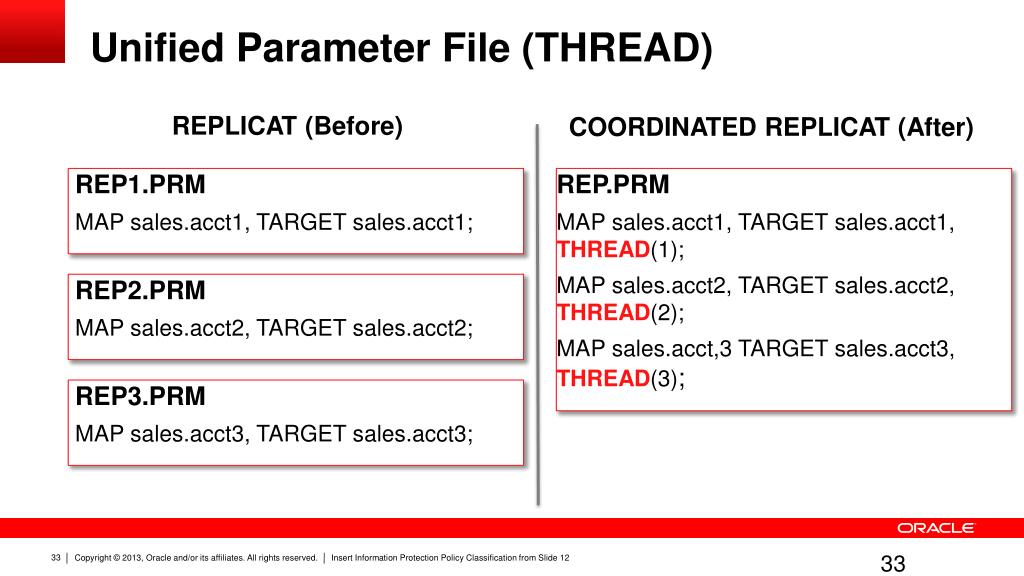 Unified Parameter File (THREAD)

REPLICAT (Before)

REP1.PRM
MAP sales.acct1, TARGET sales.acct1;

REP2.PRM
MAP sales.acct2, TARGET sales.acct2;

REP3.PRM
MAP sales.acct3, TARGET sales.acct3;

COORDINATED REPLICAT (After)

REP.PRM
MAP sales.acct1, TARGET sales.acct1, THREAD(1);
MAP sales.acct2, TARGET sales.acct2, THREAD(2);
MAP sales.acct,3 TARGET sales.acct3, THREAD(3);

ORACLE

33 | Copyright © 2013, Oracle and/or its affiliates. All rights reserved. | Insert Information Protection Policy Classification from Slide 12

33